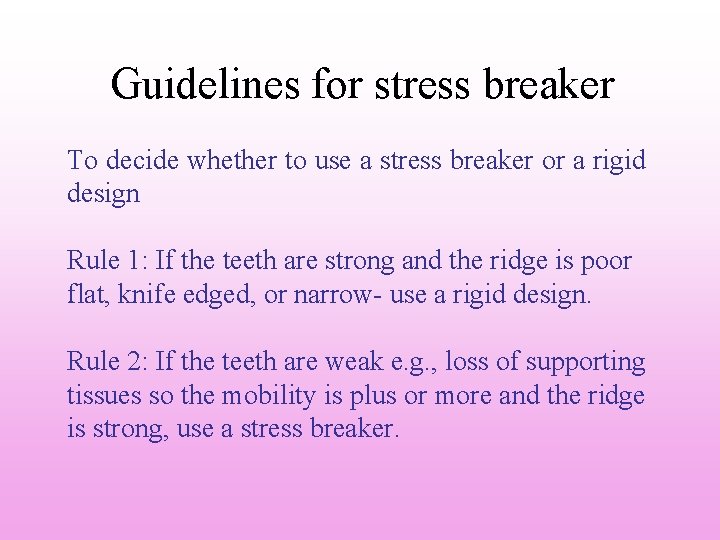 Guidelines for stress breaker

To decide whether to use a stress breaker or a rigid design

Rule 1: If the teeth are strong and the ridge is poor flat, knife edged, or narrow- use a rigid design.

Rule 2: If the teeth are weak e.g., loss of supporting tissues so the mobility is plus or more and the ridge is strong, use a stress breaker.